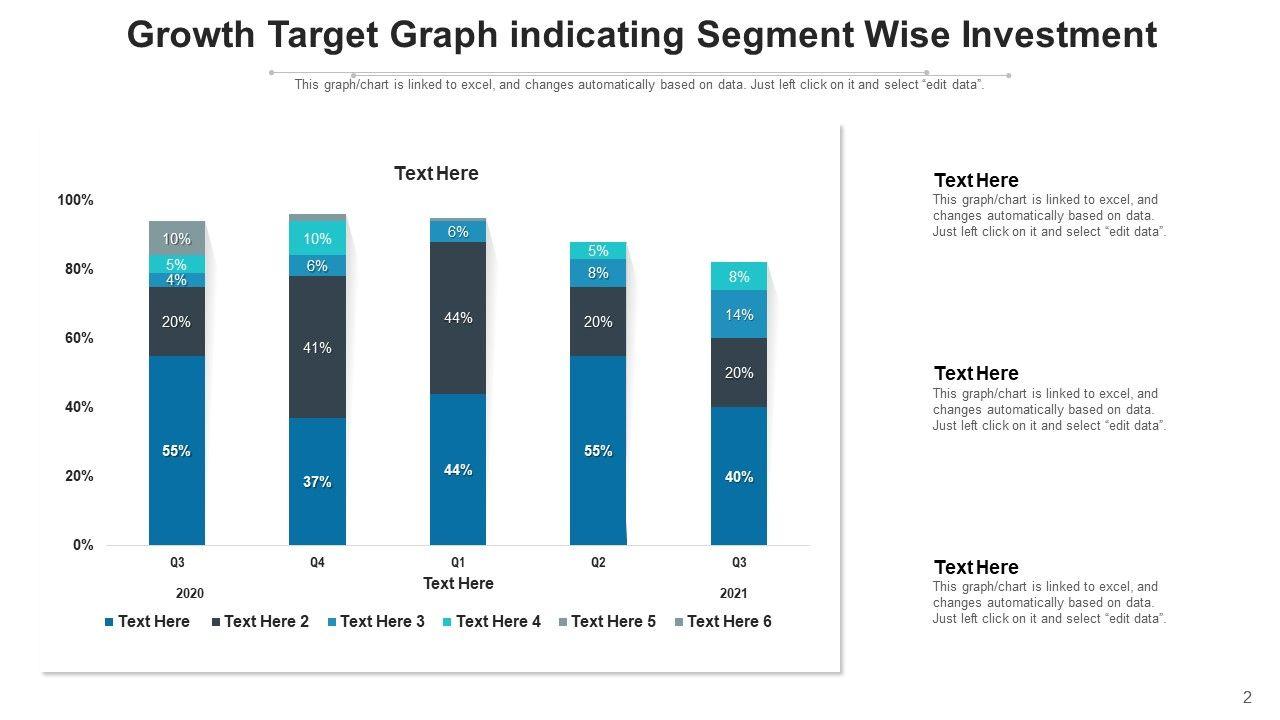 Growth Target Graph indicating Segment Wise Investment

This graph/chart is linked to excel, and changes automatically based on data. Just left click on it and select "edit data".

Text Here

100%
80%
60%
40%
20%
0%

10%
5%
4%
20%
55%

10%
6%
41%
37%

6%
44%
44%

5%
8%
20%
55%

8%
14%
20%
40%

Q3
Q4
Q1
Q2
Q3
2020
2021
Text Here

Text Here
Text Here 2
Text Here 3
Text Here 4
Text Here 5
Text Here 6

Text Here
This graph/chart is linked to excel, and changes automatically based on data. Just left click on it and select "edit data".

Text Here
This graph/chart is linked to excel, and changes automatically based on data. Just left click on it and select "edit data".

Text Here
This graph/chart is linked to excel, and changes automatically based on data. Just left click on it and select "edit data".

2